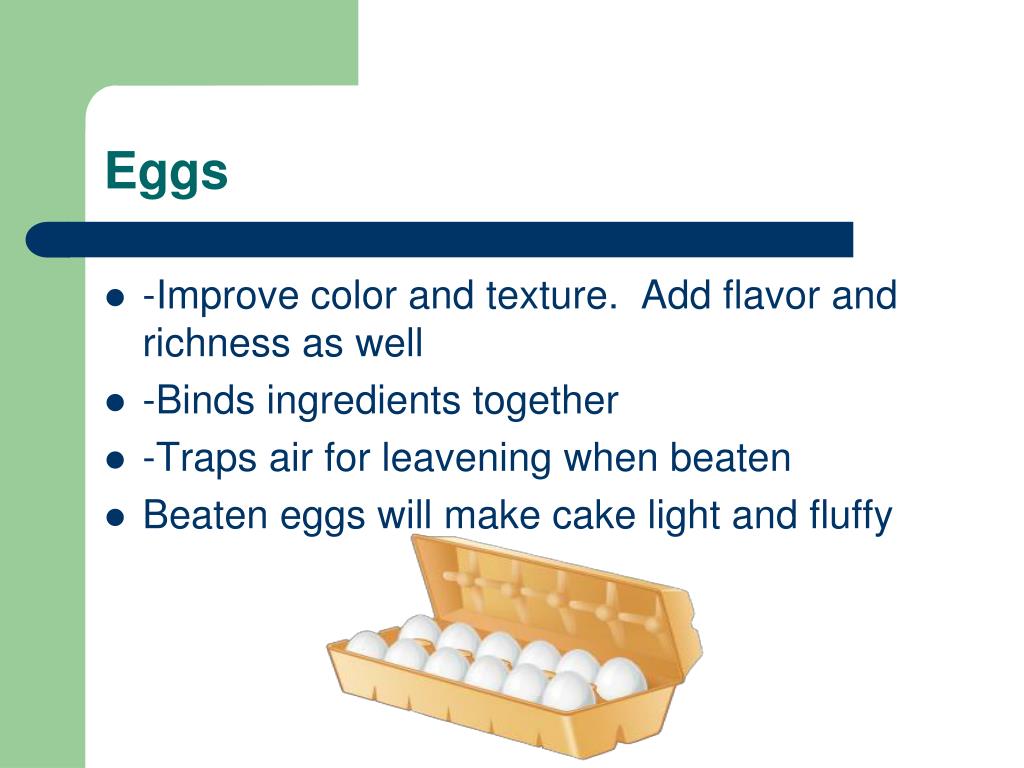 Eggs

- -Improve color and texture. Add flavor and richness as well
- -Binds ingredients together
- -Traps air for leavening when beaten
- Beaten eggs will make cake light and fluffy